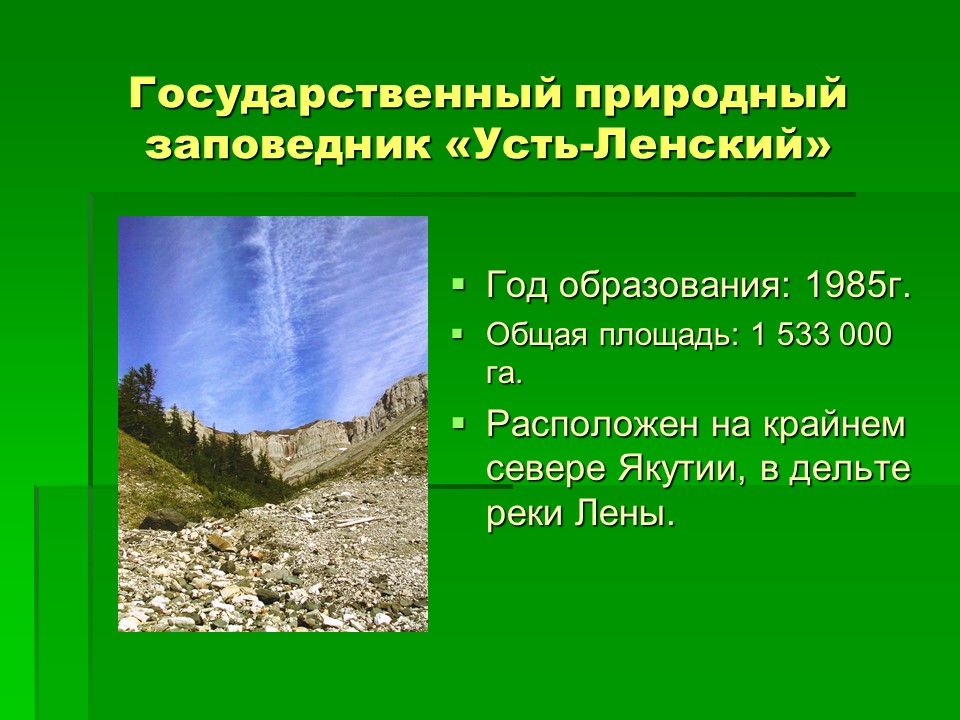 Государственный природный заповедник «Усть-Ленский»

Год образования: 1985г.

Общая площадь: 1 533 000 га.

Расположен на крайнем севере Якутии, в дельте реки Лены.